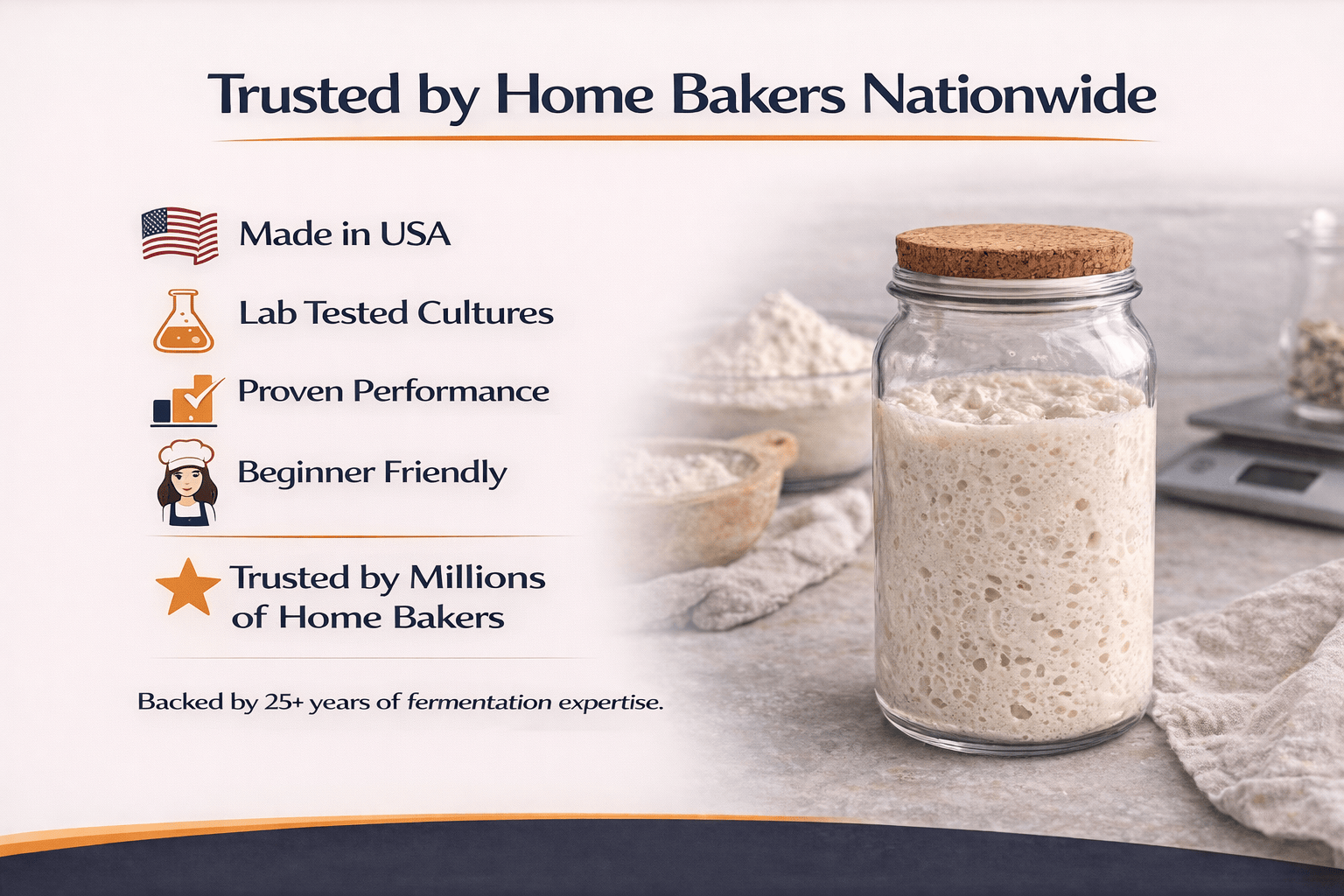 Trusted by Home Bakers Nationwide

Made in USA

Lab Tested Cultures

Proven Performance

Beginner Friendly

Trusted by Millions of Home Bakers

Backed by 25+ years of fermentation expertise.